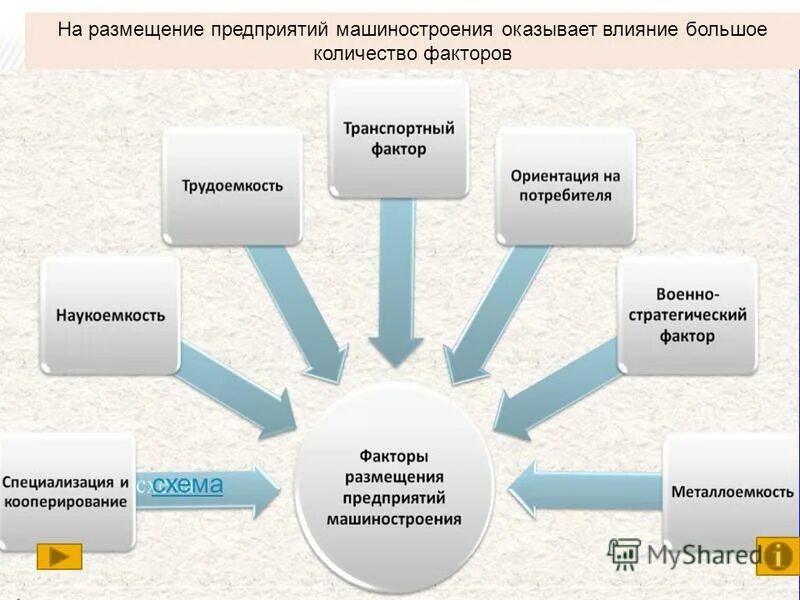 На размещение предприятий машиностроения оказывает влияние большое количество факторов

Транспортный фактор

Трудоемкость

Ориентация на потребителя

Наукоемкость

Военно-стратегический фактор

Специализация и кооперирование

схема

Факторы размещения предприятий машиностроения

Металлоемкость

MyShared